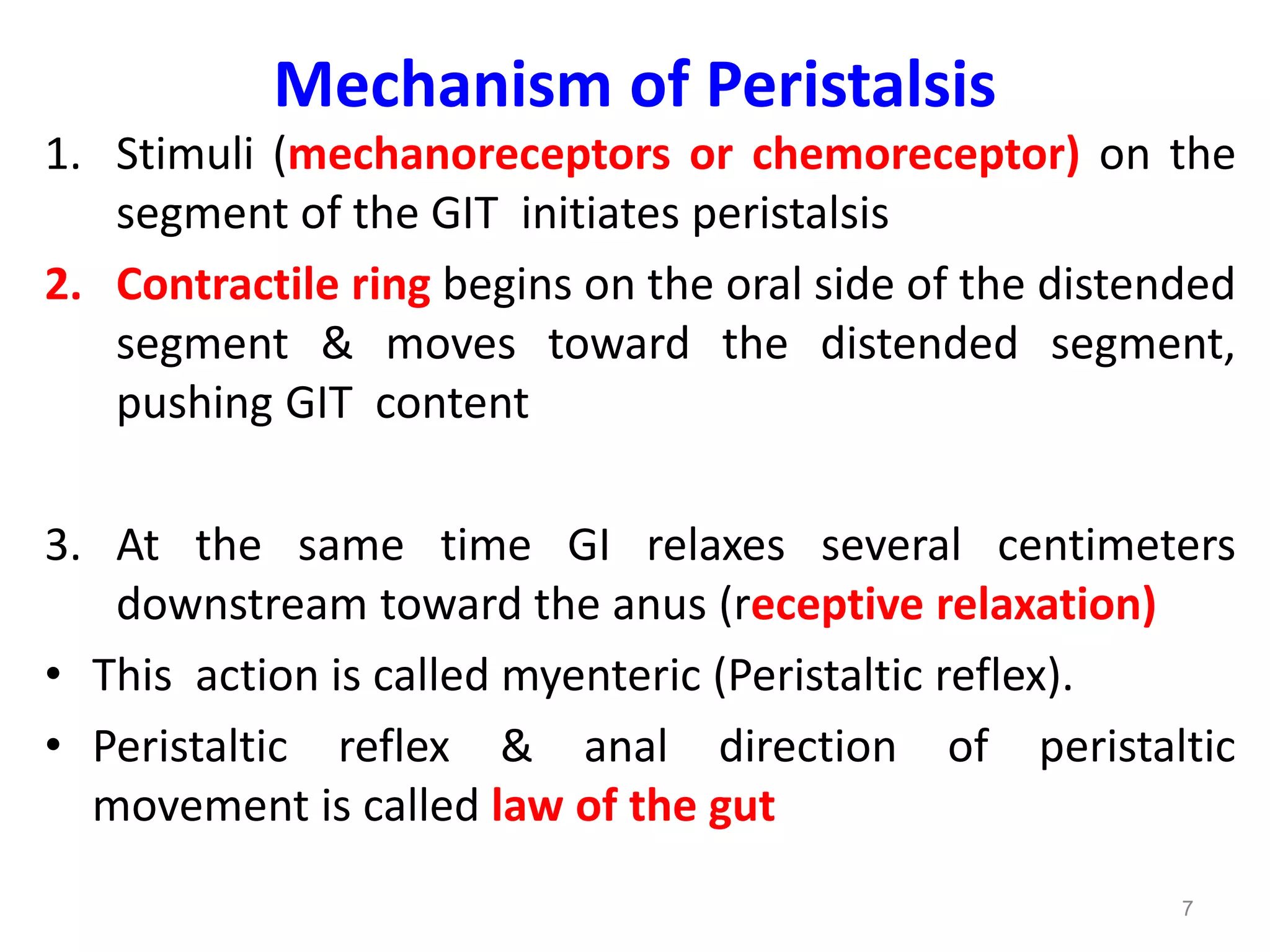 Mechanism of Peristalsis

1. Stimuli (mechanoreceptors or chemoreceptor) on the segment of the GIT initiates peristalsis

2. Contractile ring begins on the oral side of the distended segment & moves toward the distended segment, pushing GIT content

3. At the same time GI relaxes several centimeters downstream toward the anus (receptive relaxation)

• This action is called myenteric (Peristaltic reflex).

• Peristaltic reflex & anal direction of peristaltic movement is called law of the gut

7